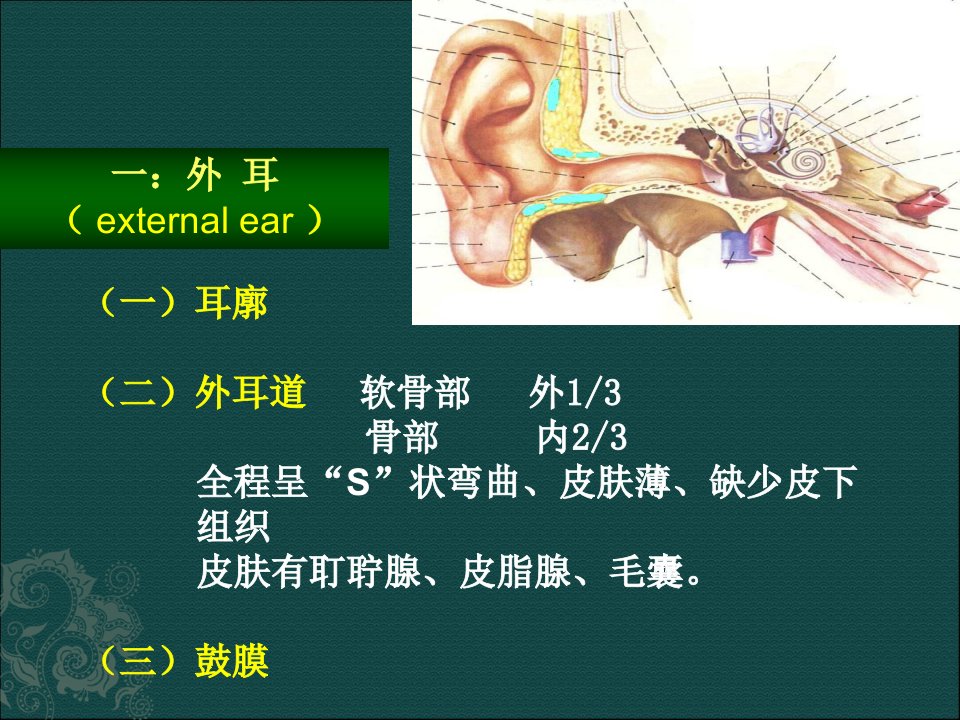 一：外 耳
（ external ear ）

（一）耳廓

（二）外耳道　软骨部　外1/3
　　　　　　　骨部　　内2/3
全程呈“S”状弯曲、皮肤薄、缺少皮下组织
皮肤有耵聍腺、皮脂腺、毛囊。

（三）鼓膜